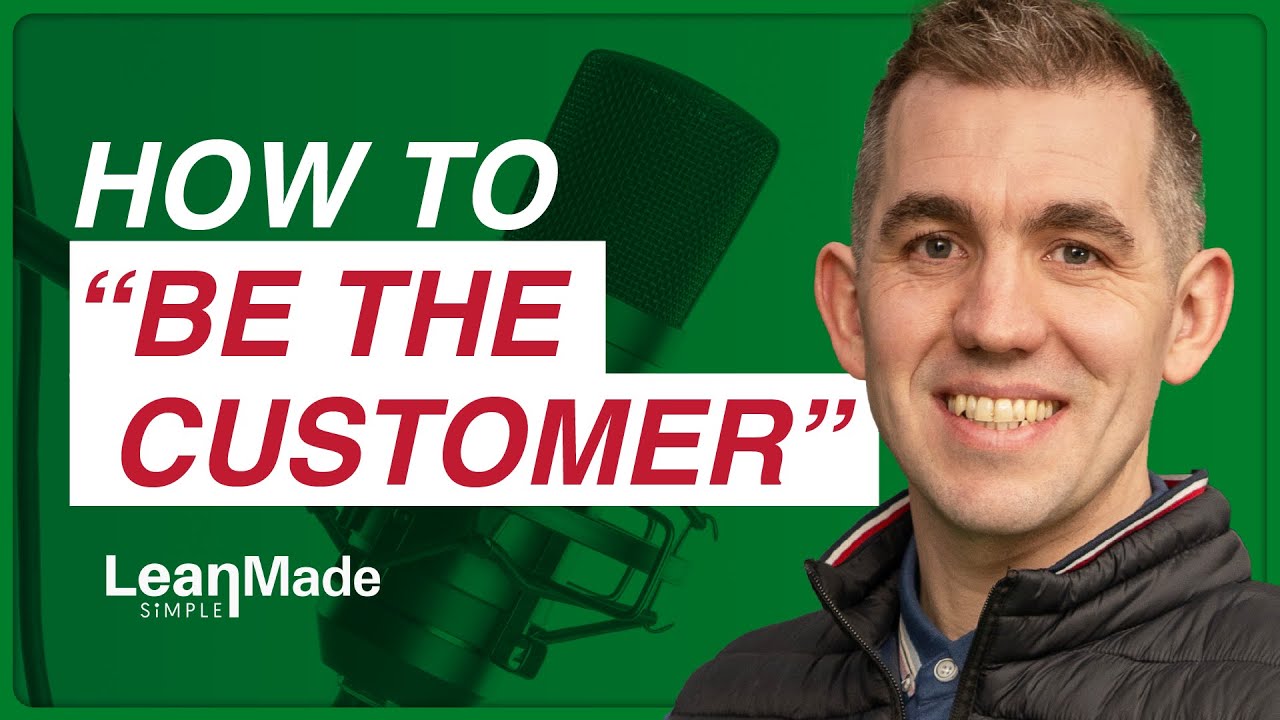 HOW TO
"BE THE CUSTOMER"

LeanMade
SIMPLE